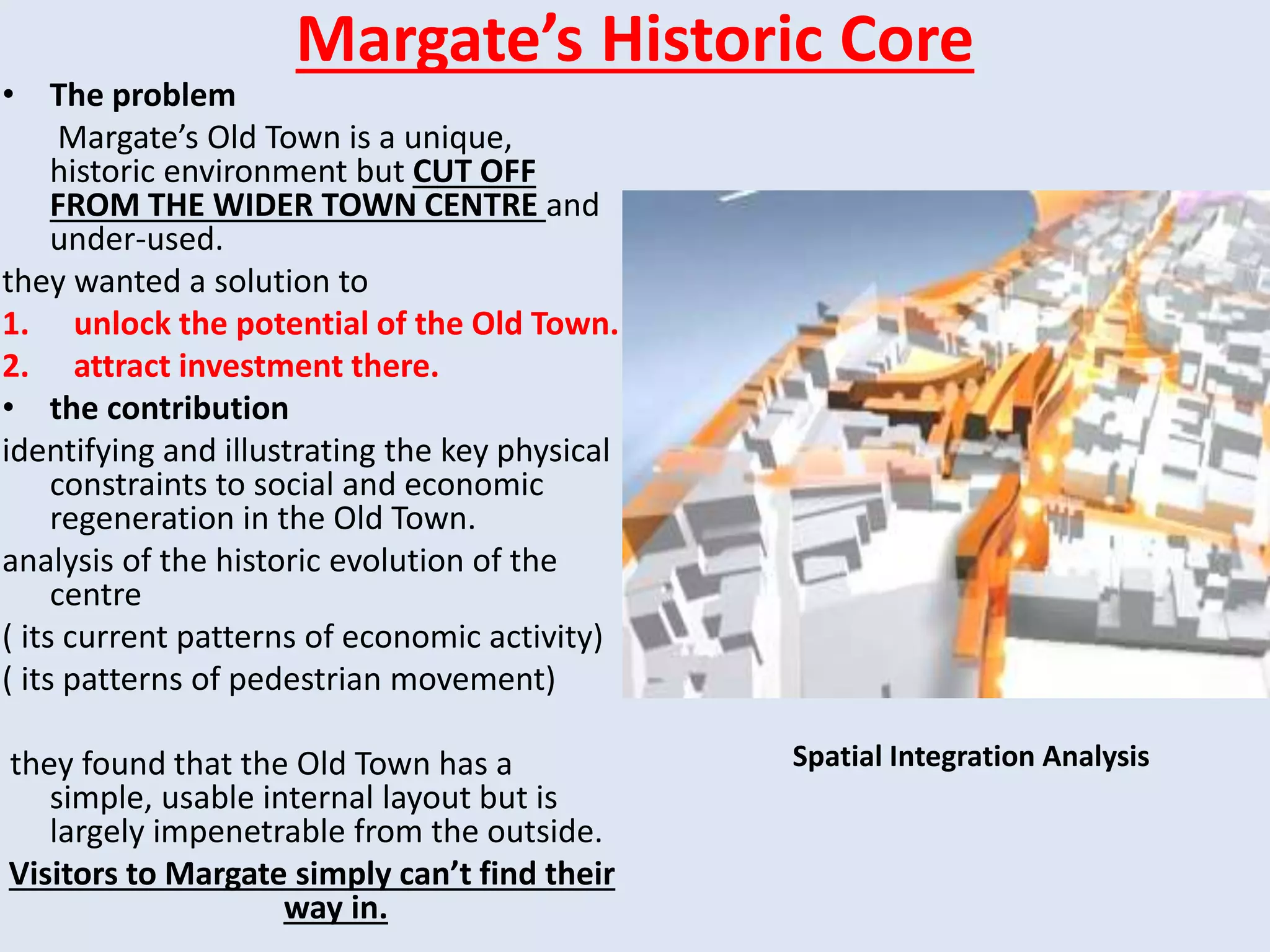 Margate’s Historic Core

• The problem
Margate’s Old Town is a unique, historic environment but CUT OFF FROM THE WIDER TOWN CENTRE and under-used.

they wanted a solution to
1. unlock the potential of the Old Town.
2. attract investment there.

• the contribution
identifying and illustrating the key physical constraints to social and economic regeneration in the Old Town.

analysis of the historic evolution of the centre
( its current patterns of economic activity)
( its patterns of pedestrian movement)

they found that the Old Town has a simple, usable internal layout but is largely impenetrable from the outside.

Visitors to Margate simply can’t find their way in.

Spatial Integration Analysis